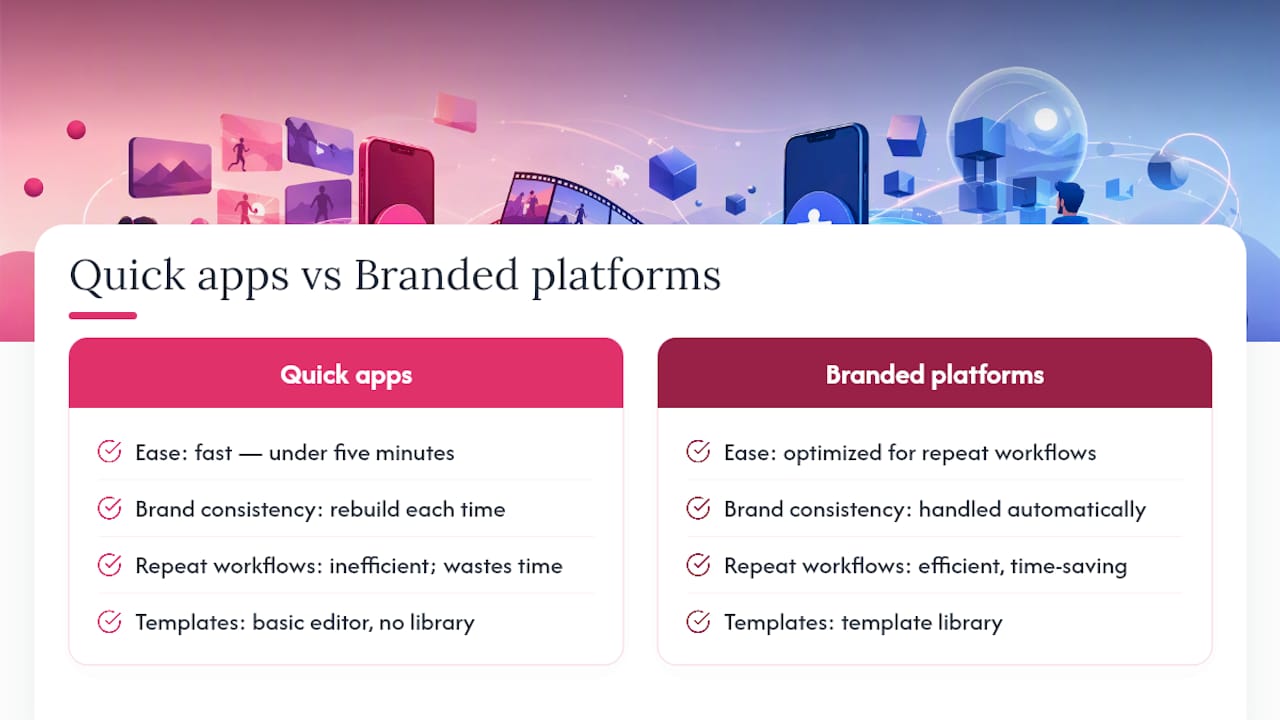 Quick apps vs Branded platforms

Quick apps

Ease: fast — under five minutes

Brand consistency: rebuild each time

Repeat workflows: inefficient; wastes time

Templates: basic editor, no library

Branded platforms

Ease: optimized for repeat workflows

Brand consistency: handled automatically

Repeat workflows: efficient, time-saving

Templates: template library